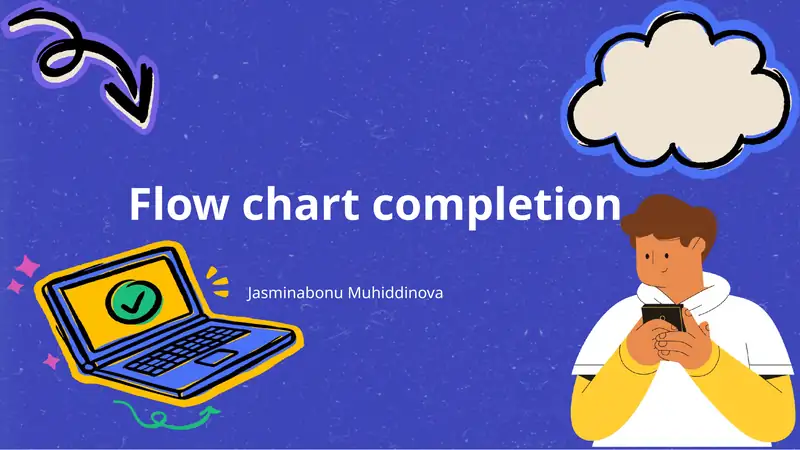 Flow chart completion

Jasminabonu Muhiddinova